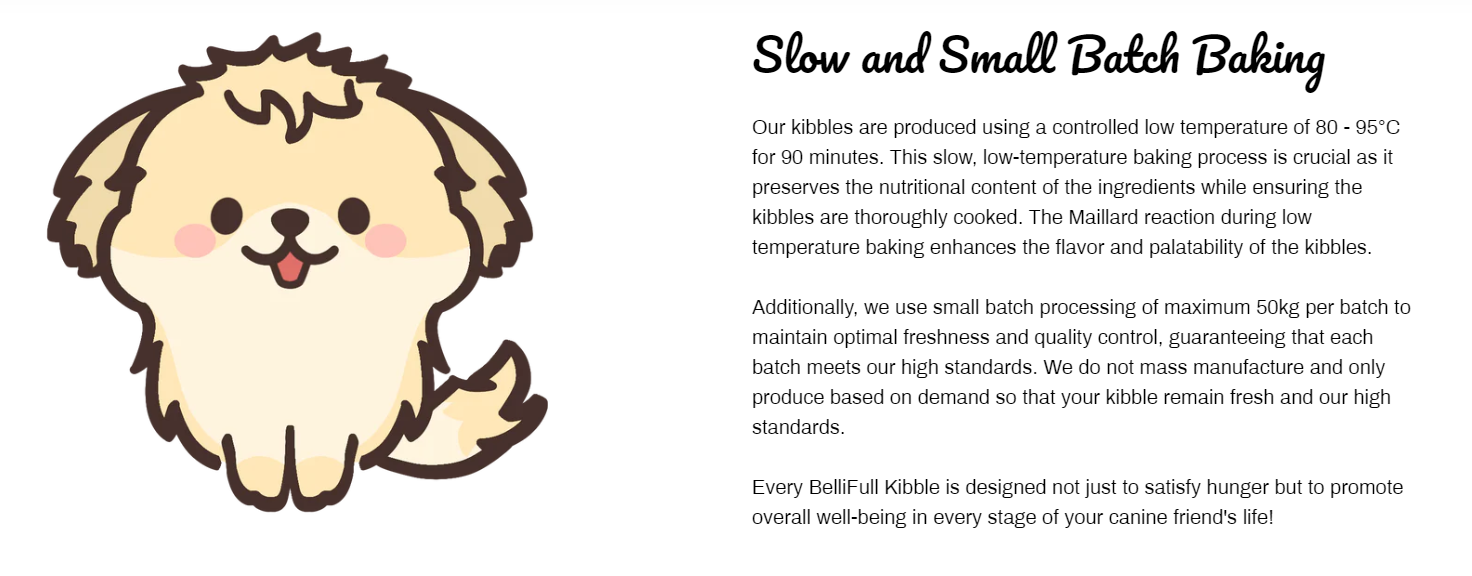 Slow and Small Batch Baking

Our kibbles are produced using a controlled low temperature of 80 - 95°C for 90 minutes. This slow, low-temperature baking process is crucial as it preserves the nutritional content of the ingredients while ensuring the kibbles are thoroughly cooked. The Maillard reaction during low temperature baking enhances the flavor and palatability of the kibbles.

Additionally, we use small batch processing of maximum 50kg per batch to maintain optimal freshness and quality control, guaranteeing that each batch meets our high standards. We do not mass manufacture and only produce based on demand so that your kibble remain fresh and our high standards.

Every BelliFull Kibble is designed not just to satisfy hunger but to promote overall well-being in every stage of your canine friend's life!